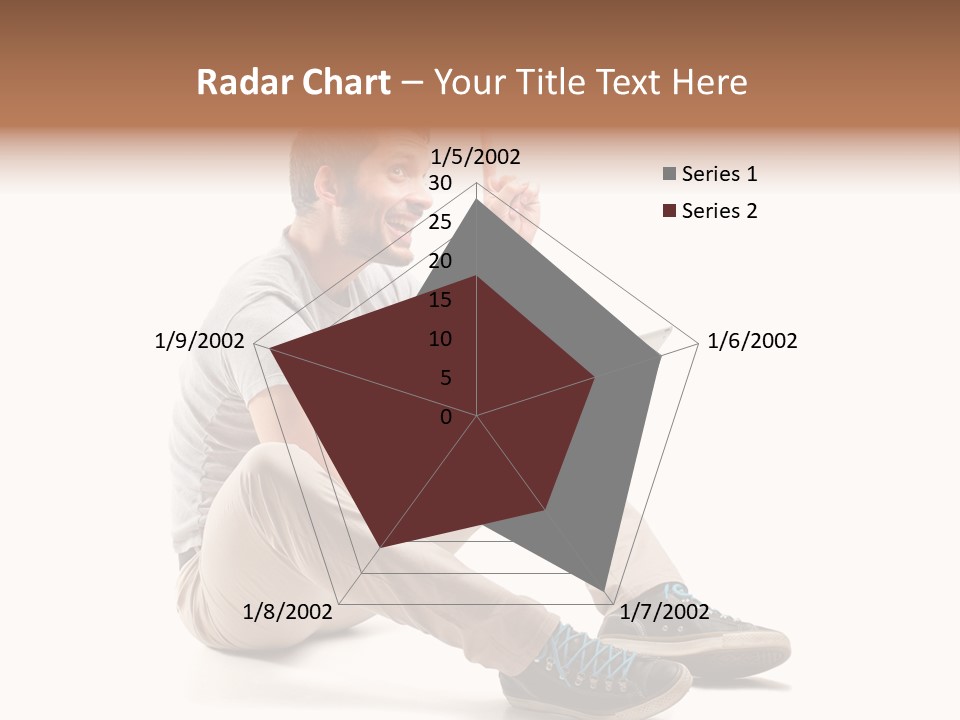 Radar Chart – Your Title Text Here

1/5/2002
30
25
20
15
10
5
0
1/6/2002
1/7/2002
1/8/2002
1/9/2002

Series 1
Series 2